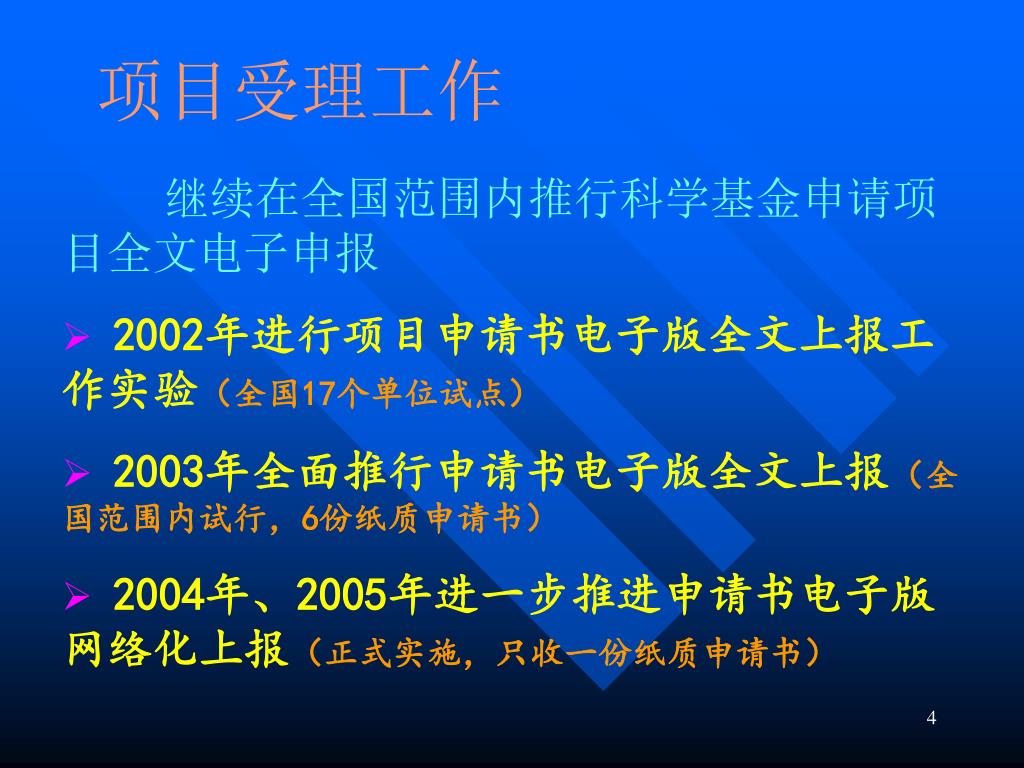 项目受理工作

继续在全国范围内推行科学基金申请项目全文电子申报

➢ 2002年进行项目申请书电子版全文上报工作实验（全国17个单位试点）

➢ 2003年全面推行申请书电子版全文上报（全国范围内试行，6份纸质申请书）

➢ 2004年、2005年进一步推进申请书电子版网络化上报（正式实施，只收一份纸质申请书）

4